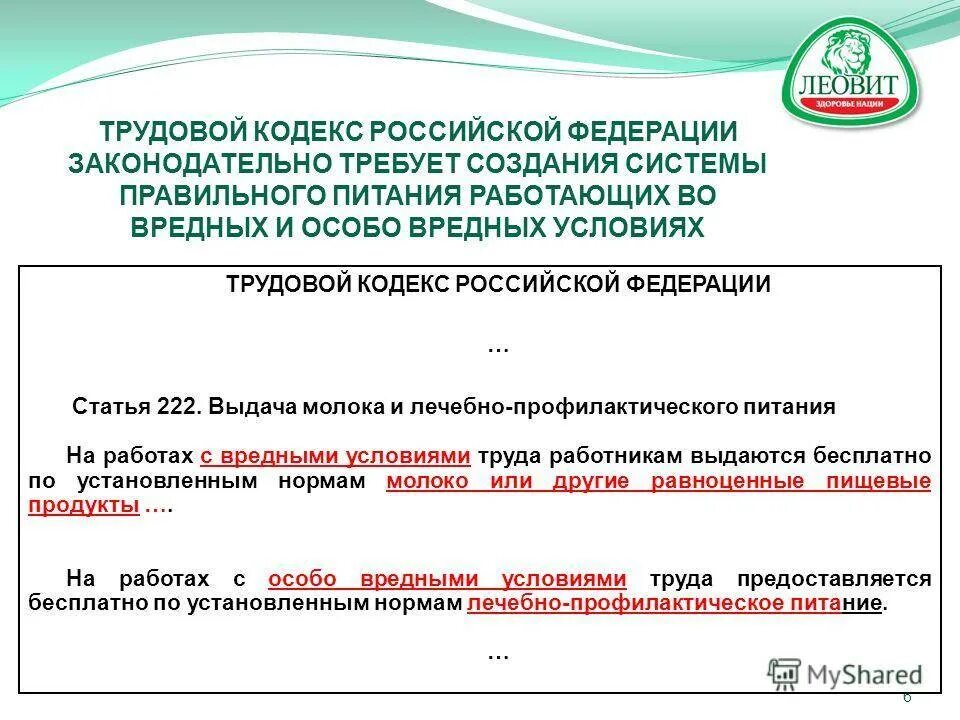 ЛЕОВИТ
ЗДОРОВЬЕ НАЦИИ

ТРУДОВОЙ КОДЕКС РОССИЙСКОЙ ФЕДЕРАЦИИ ЗАКОНОДАТЕЛЬНО ТРЕБУЕТ СОЗДАНИЯ СИСТЕМЫ ПРАВИЛЬНОГО ПИТАНИЯ РАБОТАЮЩИХ ВО ВРЕДНЫХ И ОСОБО ВРЕДНЫХ УСЛОВИЯХ

ТРУДОВОЙ КОДЕКС РОССИЙСКОЙ ФЕДЕРАЦИИ

…

Статья 222. Выдача молока и лечебно-профилактического питания

На работах с вредными условиями труда работникам выдаются бесплатно по установленным нормам молоко или другие равноценные пищевые продукты ….

На работах с особо вредными условиями труда предоставляется бесплатно по установленным нормам лечебно-профилактическое питание.

…

MyShared

6